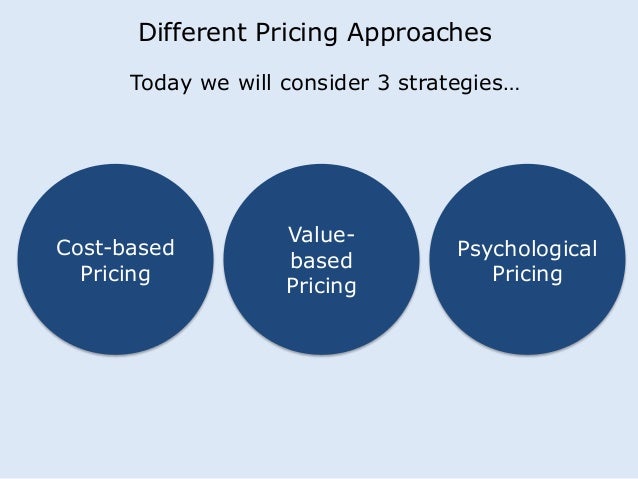 Different Pricing Approaches

Today we will consider 3 strategies…

Cost-based Pricing

Value-based Pricing

Psychological Pricing